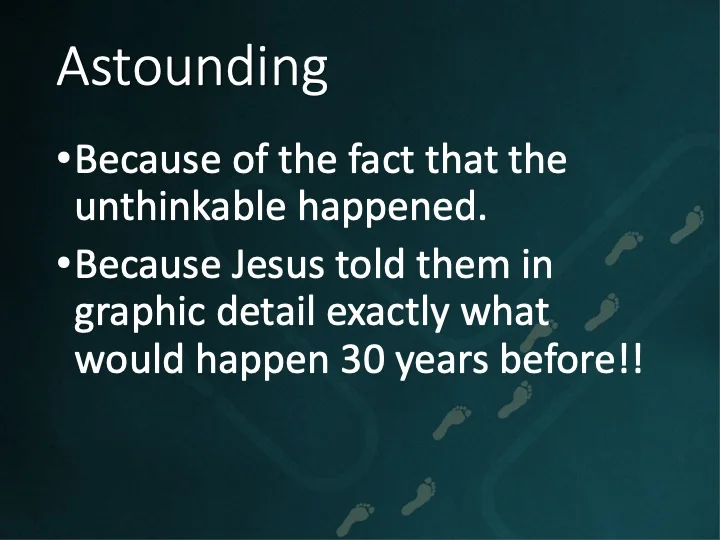 Astounding

•Because of the fact that the unthinkable happened.

•Because Jesus told them in graphic detail exactly what would happen 30 years before!!